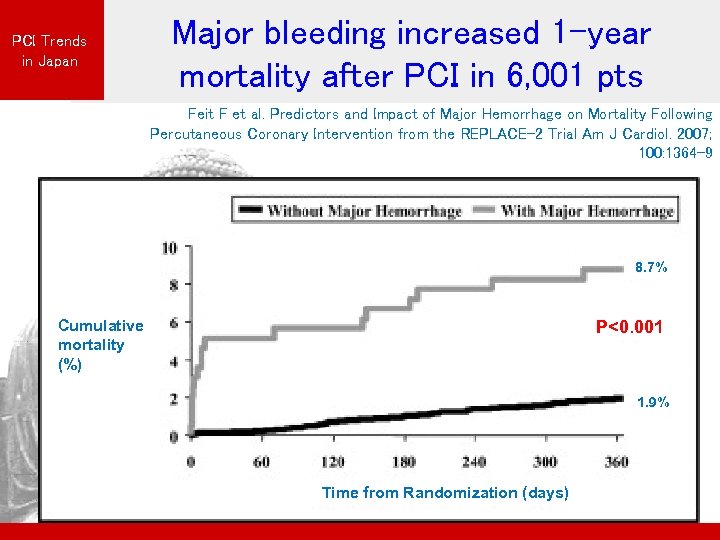 PCI Trends in Japan

Major bleeding increased 1-year mortality after PCI in 6,001 pts

Feit F et al. Predictors and Impact of Major Hemorrhage on Mortality Following Percutaneous Coronary Intervention from the REPLACE-2 Trial Am J Cardiol. 2007; 100:1364-9

Without Major Hemorrhage
With Major Hemorrhage

10
8
6
4
2
0

Cumulative mortality (%)

8.7%

P<0.001

1.9%

0
60
120
180
240
300
360

Time from Randomization (days)